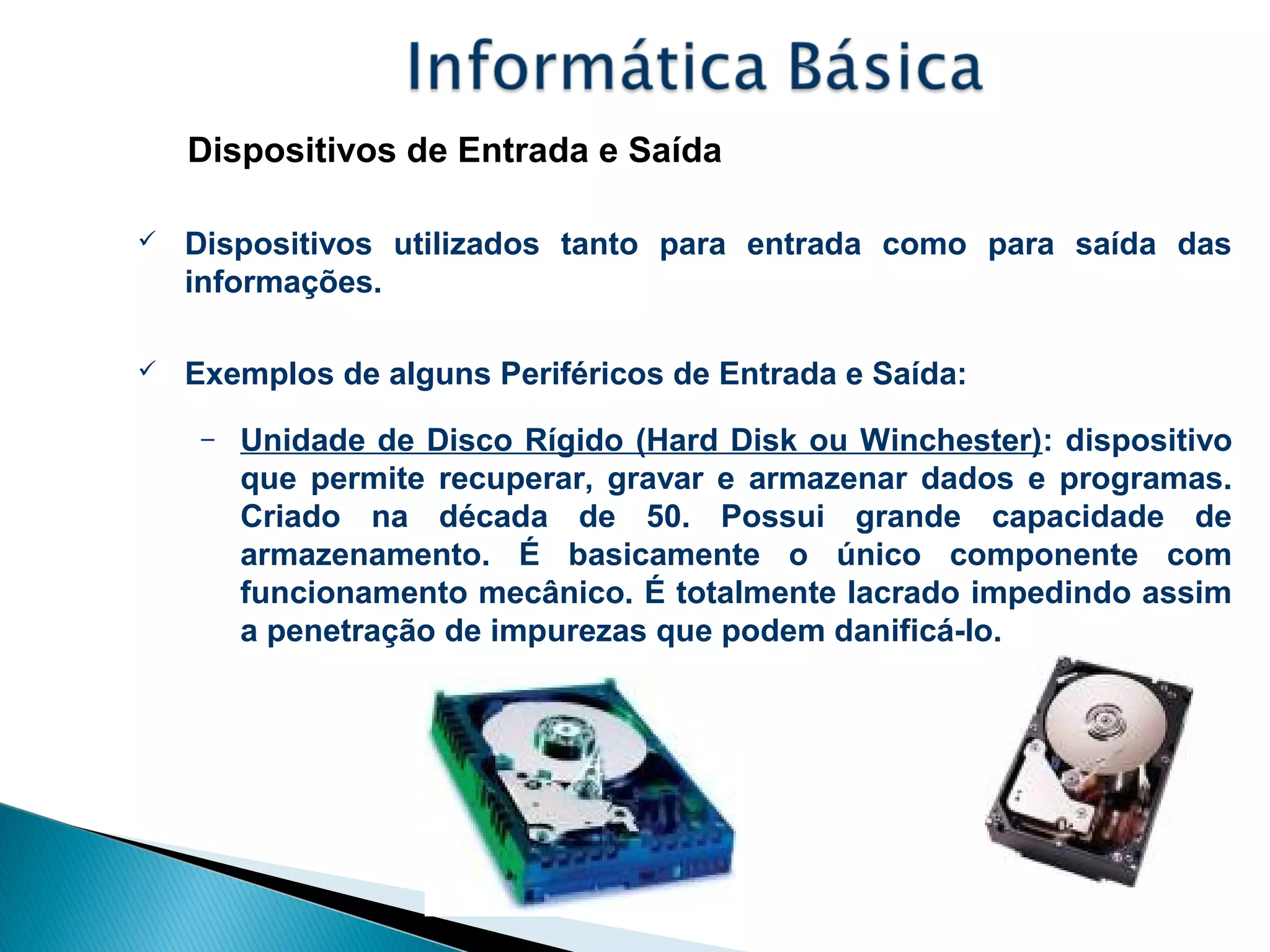 Informática Básica

Dispositivos de Entrada e Saída

✓ Dispositivos utilizados tanto para entrada como para saída das informações.

✓ Exemplos de alguns Periféricos de Entrada e Saída:

– Unidade de Disco Rígido (Hard Disk ou Winchester): dispositivo que permite recuperar, gravar e armazenar dados e programas. Criado na década de 50. Possui grande capacidade de armazenamento. É basicamente o único componente com funcionamento mecânico. É totalmente lacrado impedindo assim a penetração de impurezas que podem danificá-lo.